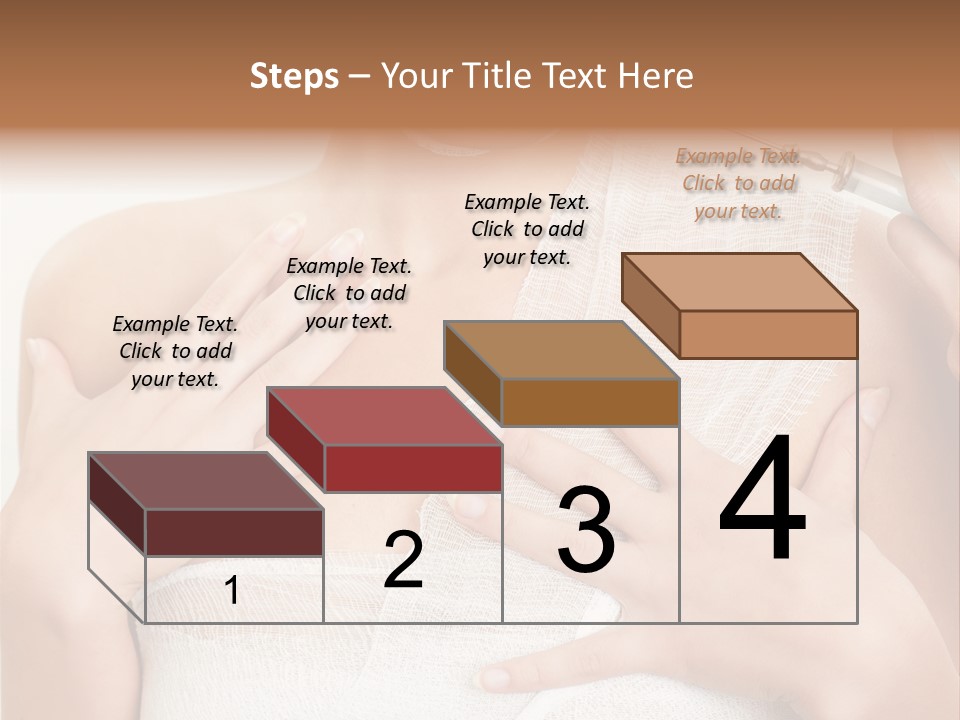 Steps – Your Title Text Here

Example Text. Click to add your text.

Example Text. Click to add your text.

Example Text. Click to add your text.

Example Text. Click to add your text.

1

2

3

4